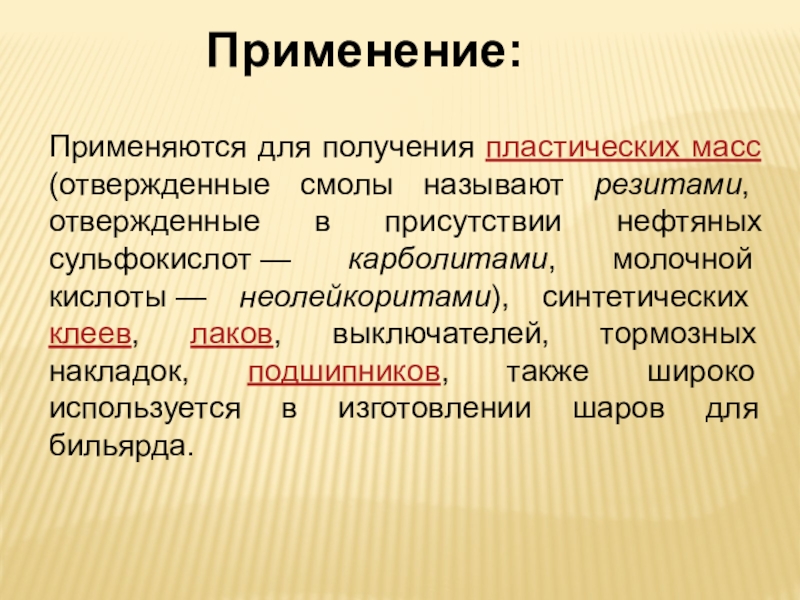 Применение:

Применяются для получения пластических масс (отвержденные смолы называют резитами, отвержденные в присутствии нефтяных сульфокислот — карболитами, молочной кислоты — неолейкоритами), синтетических клеев, лаков, выключателей, тормозных накладок, подшипников, также широко используется в изготовлении шаров для бильярда.